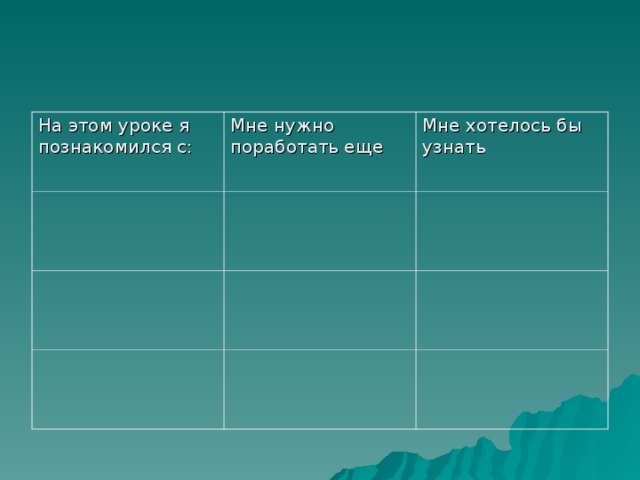 | На этом уроке я познакомился с: | Мне нужно поработать еще | Мне хотелось бы узнать |
|---|---|---|
| | | |
| | | |
| | | |